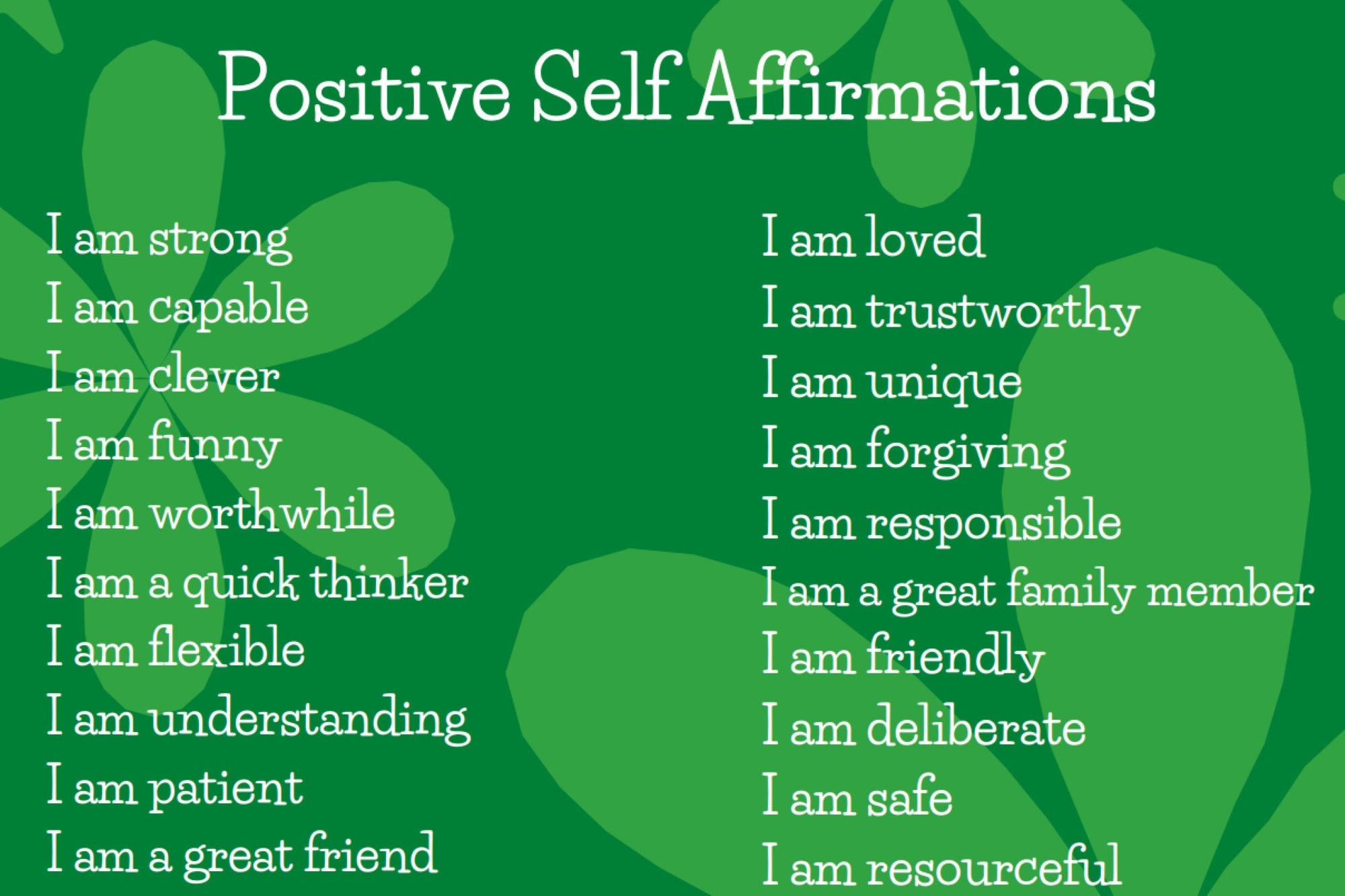 Positive Self Affirmations

I am strong
I am capable
I am clever
I am funny
I am worthwhile
I am a quick thinker
I am flexible
I am understanding
I am patient
I am a great friend

I am loved
I am trustworthy
I am unique
I am forgiving
I am responsible
I am a great family member
I am friendly
I am deliberate
I am safe
I am resourceful